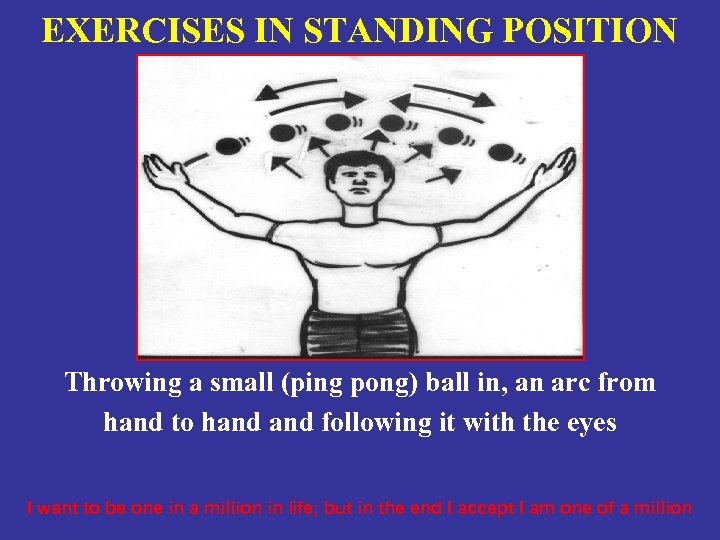 EXERCISES IN STANDING POSITION

Throwing a small (ping pong) ball in, an arc from hand to hand and following it with the eyes

I want to be one in a million in life; but in the end I accept I am one of a million